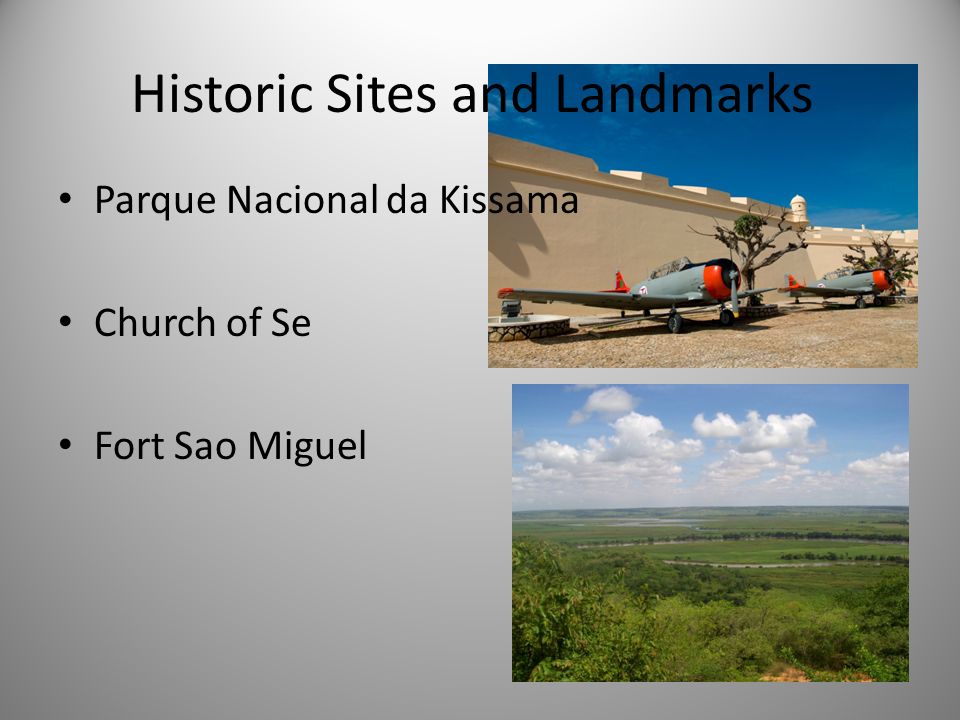 Historic Sites and Landmarks

• Parque Nacional da Kissama

• Church of Se

• Fort Sao Miguel